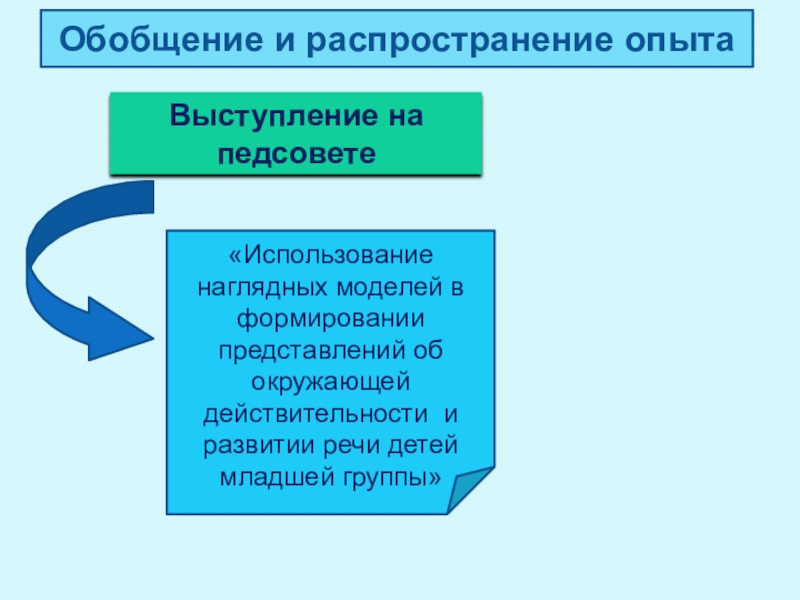 Обобщение и распространение опыта

Выступление на педсовете

«Использование наглядных моделей в формировании представлений об окружающей действительности и развитии речи детей младшей группы»